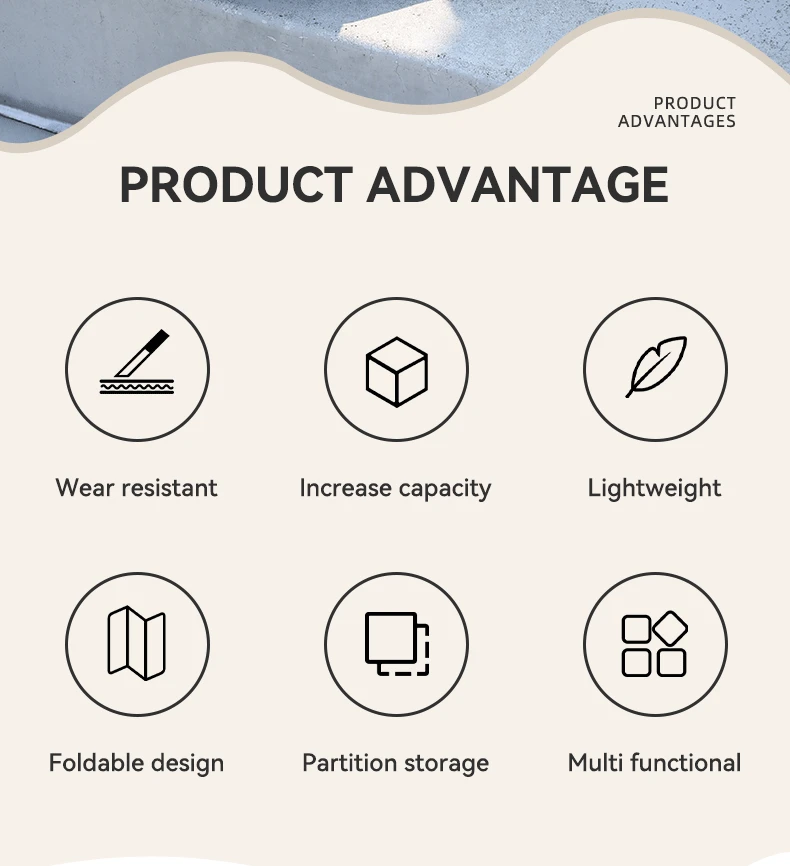 PRODUCT
ADVANTAGES

PRODUCT ADVANTAGE

Wear resistant

Increase capacity

Lightweight

Foldable design

Partition storage

Multi functional